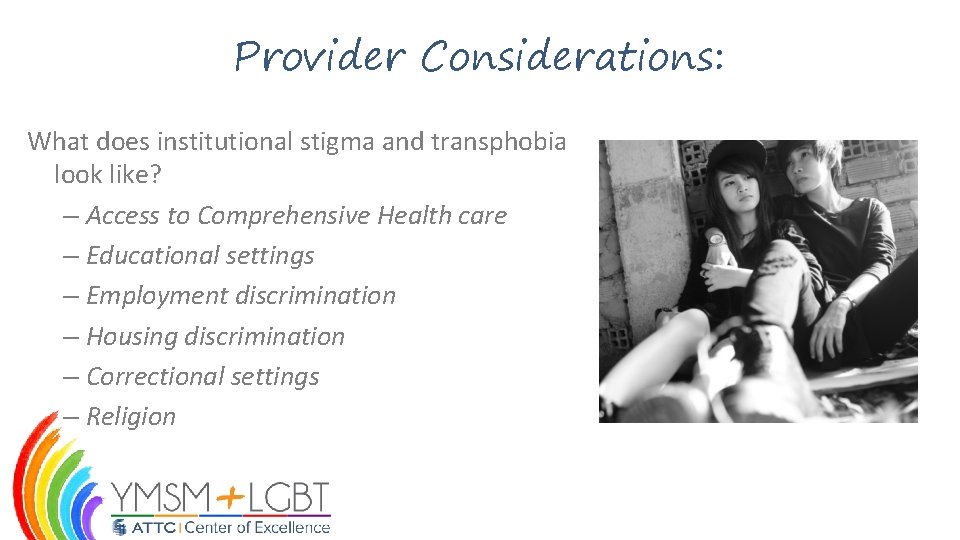 Provider Considerations:

What does institutional stigma and transphobia look like?

– Access to Comprehensive Health care
– Educational settings
– Employment discrimination
– Housing discrimination
– Correctional settings
– Religion

YMSM+LGBT
ATTC | Center of Excellence